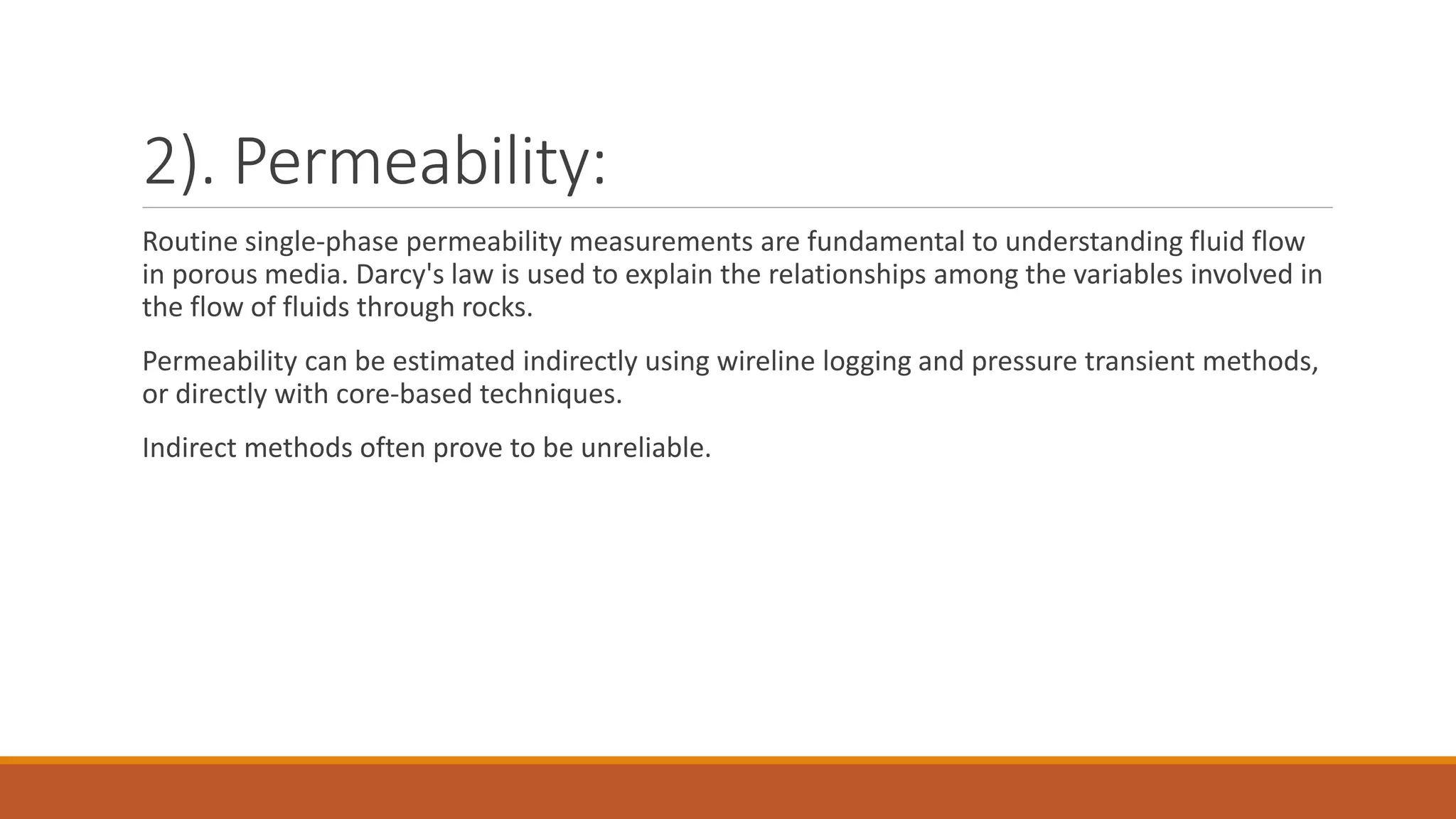 2). Permeability:

Routine single-phase permeability measurements are fundamental to understanding fluid flow in porous media. Darcy's law is used to explain the relationships among the variables involved in the flow of fluids through rocks.

Permeability can be estimated indirectly using wireline logging and pressure transient methods, or directly with core-based techniques.

Indirect methods often prove to be unreliable.